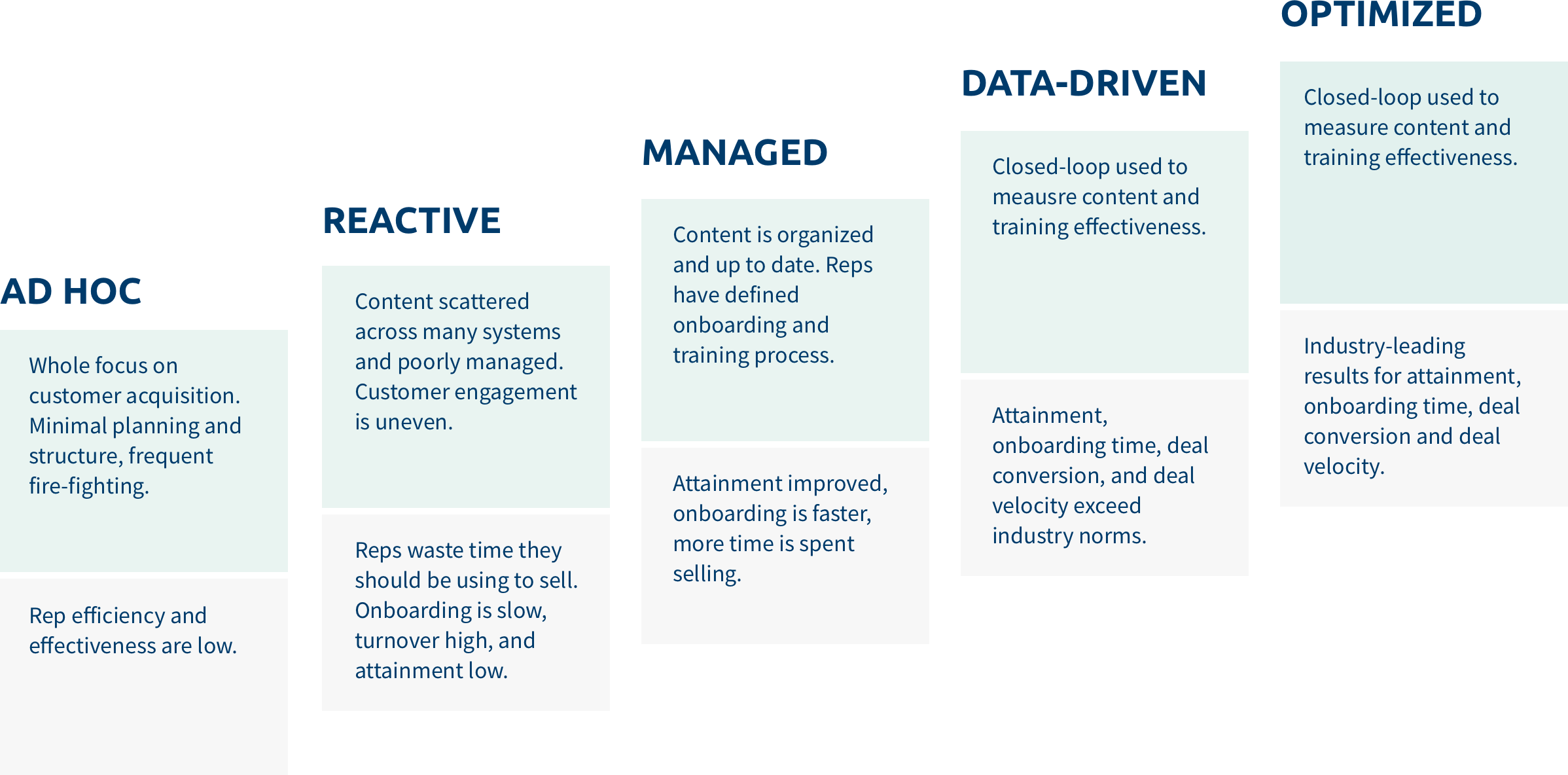 AD HOC

Whole focus on customer acquisition. Minimal planning and structure, frequent fire-fighting.

Rep efficiency and effectiveness are low.

REACTIVE

Content scattered across many systems and poorly managed. Customer engagement is uneven.

Reps waste time they should be using to sell. Onboarding is slow, turnover high, and attainment low.

MANAGED

Content is organized and up to date. Reps have defined onboarding and training process.

Attainment improved, onboarding is faster, more time is spent selling.

DATA-DRIVEN

Closed-loop used to meausre content and training effectiveness.

Attainment, onboarding time, deal conversion, and deal velocity exceed industry norms.

OPTIMIZED

Closed-loop used to measure content and training effectiveness.

Industry-leading results for attainment, onboarding time, deal conversion and deal velocity.